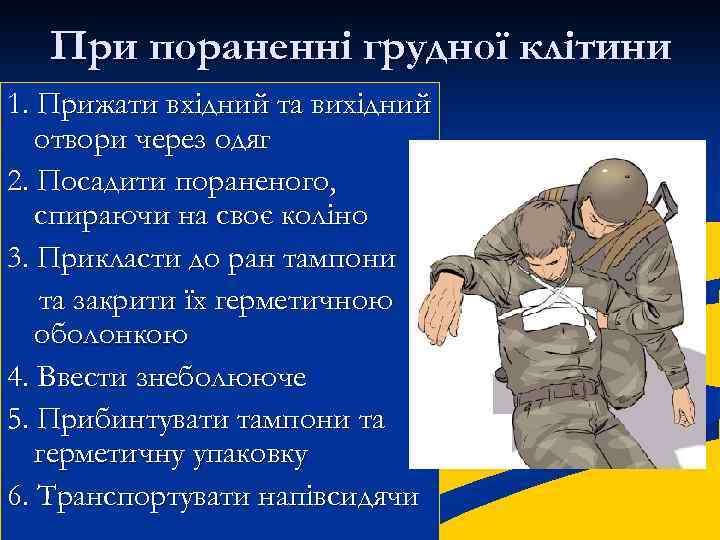 При пораненні грудної клітини

1. Прижати вхідний та вихідний отвори через одяг
2. Посадити пораненого, спираючи на своє коліно
3. Прикласти до ран тампони та закрити їх герметичною оболонкою
4. Ввести знеболююче
5. Прибинтувати тампони та герметичну упаковку
6. Транспортувати напівсидячи